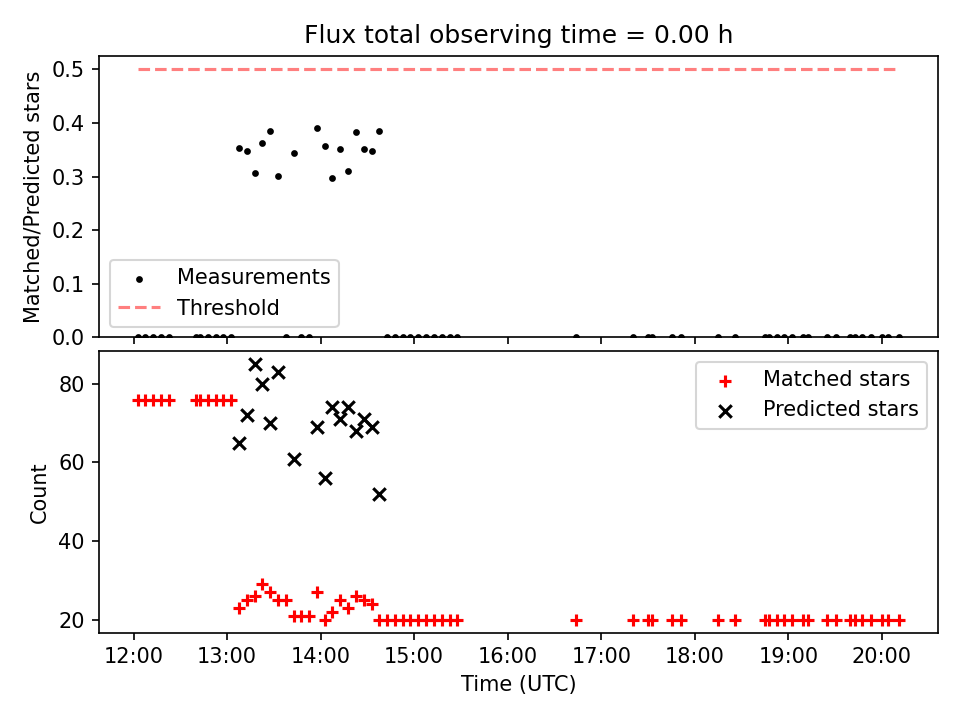 Flux total observing time = 0.00 h

Matched/Predicted stars

0.5
0.4
0.3
0.2
0.1
0.0

Measurements
Threshold

Count

80
60
40
20

Matched stars
Predicted stars

12:00 13:00 14:00 15:00 16:00 17:00 18:00 19:00 20:00

Time (UTC)